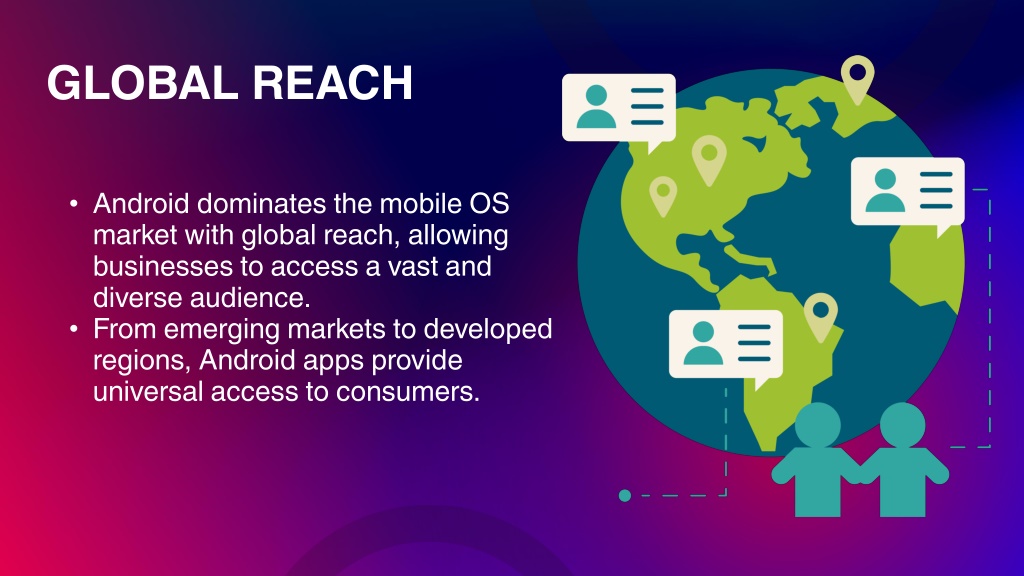 GLOBAL REACH

• Android dominates the mobile OS market with global reach, allowing businesses to access a vast and diverse audience.
• From emerging markets to developed regions, Android apps provide universal access to consumers.